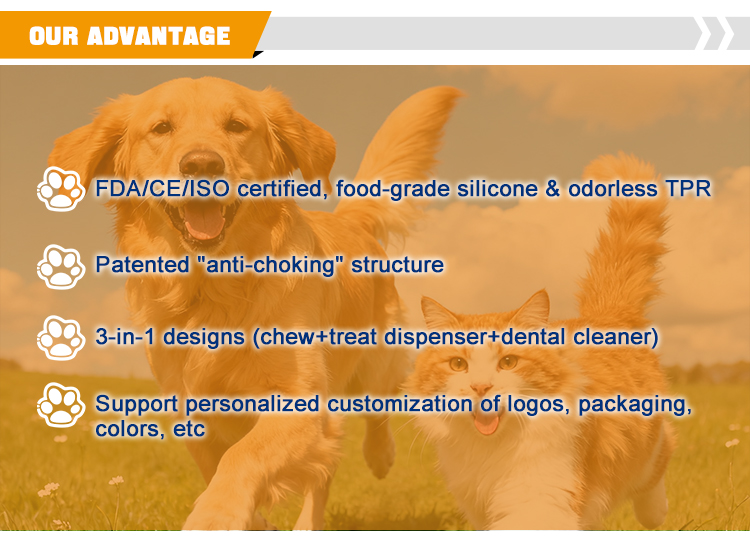 OUR ADVANTAGE

FDA/CE/ISO certified, food-grade silicone & odorless TPR

Patented "anti-choking" structure

3-in-1 designs (chew+treat dispenser+dental cleaner)

Support personalized customization of logos, packaging, colors, etc